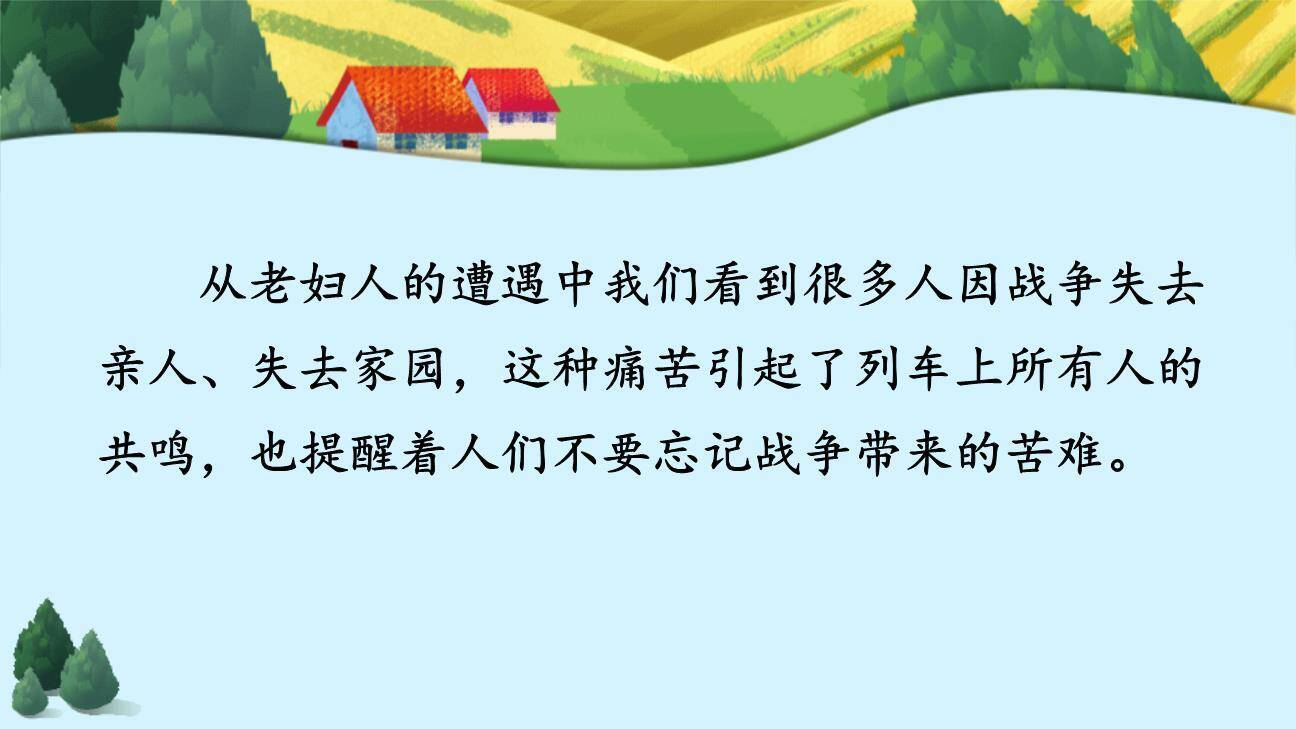 从老妇人的遭遇中我们看到很多人因战争失去亲人、失去家园，这种痛苦引起了列车上所有人的共鸣，也提醒着人们不要忘记战争带来的苦难。